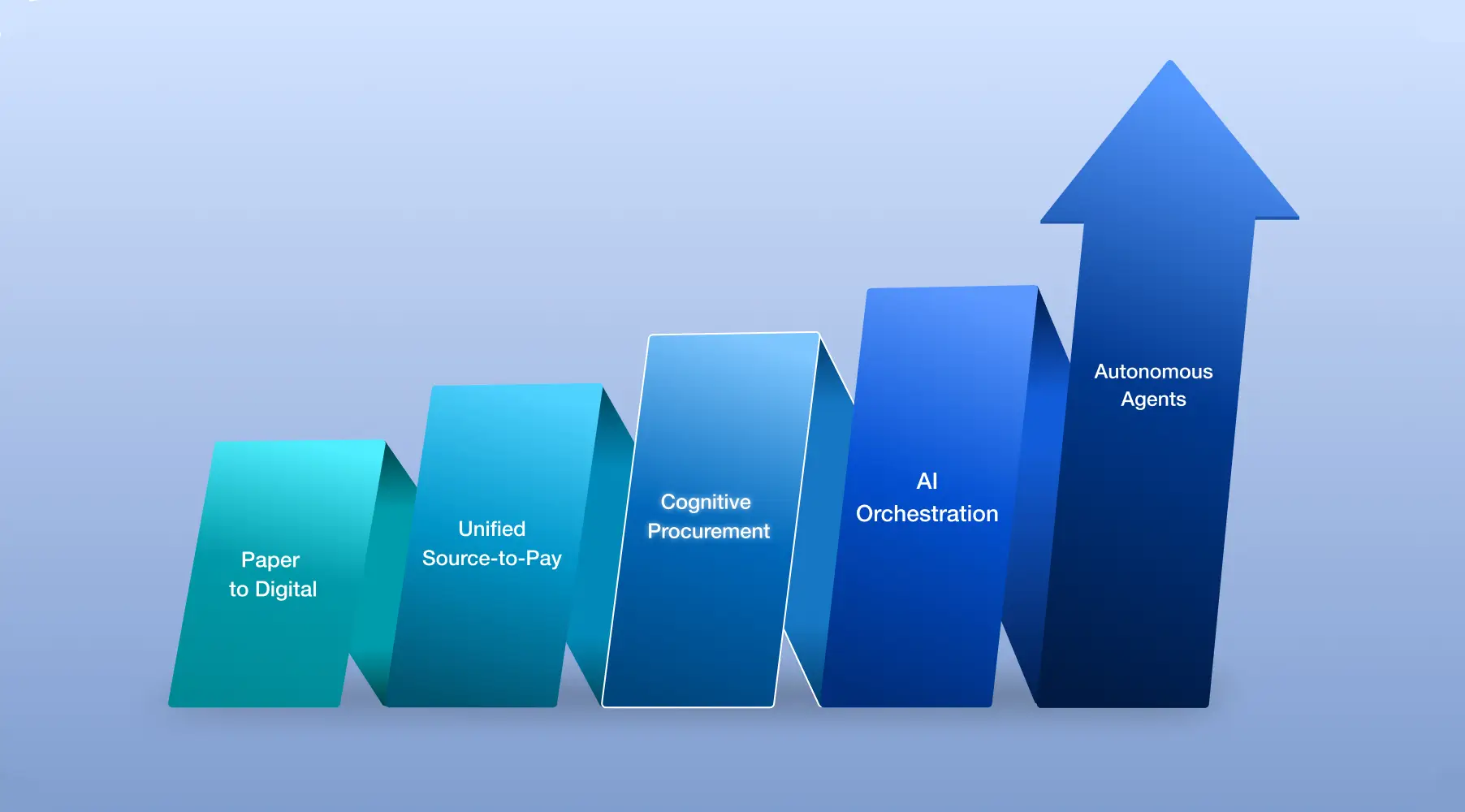 Paper
to Digital

Unified
Source-to-Pay

Cognitive
Procurement

AI
Orchestration

Autonomous
Agents